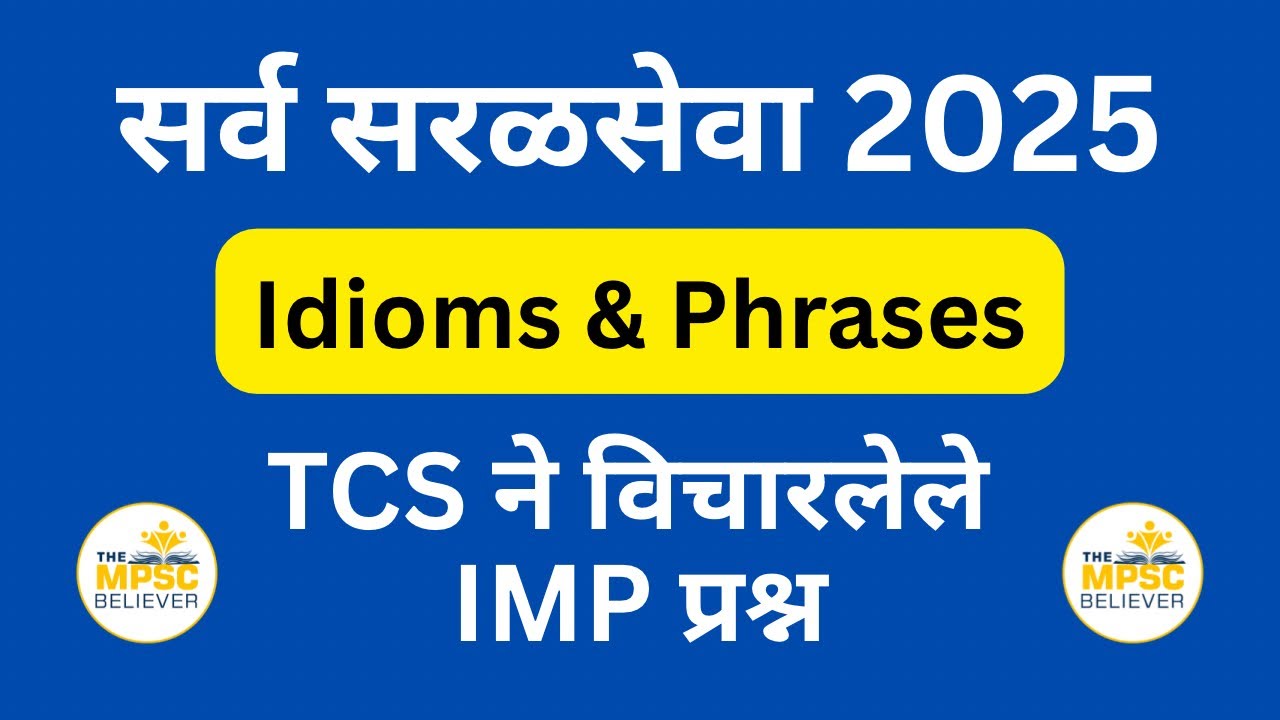 सर्व सरळसेवा 2025

Idioms & Phrases

TCS ने विचारलेले IMP प्रश्न

THE MPSC BELIEVER

THE MPSC BELIEVER